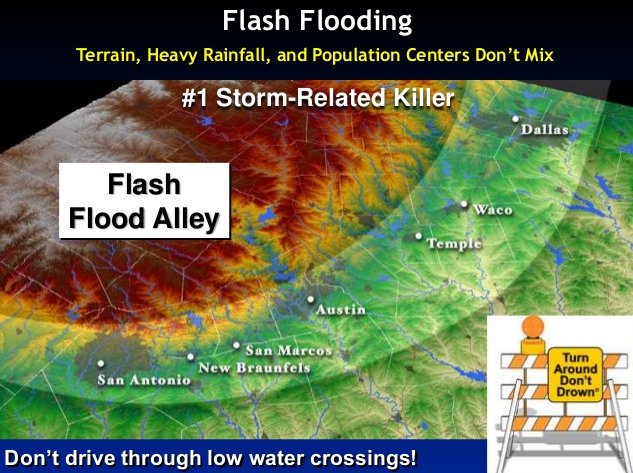 Flash Flooding

Terrain, Heavy Rainfall, and Population Centers Don't Mix

#1 Storm-Related Killer

Flash Flood Alley

Dallas

Waco

Temple

Austin

San Marcos

New Braunfels

San Antonio

Turn Around Don't Drown®

Don't drive through low water crossings!